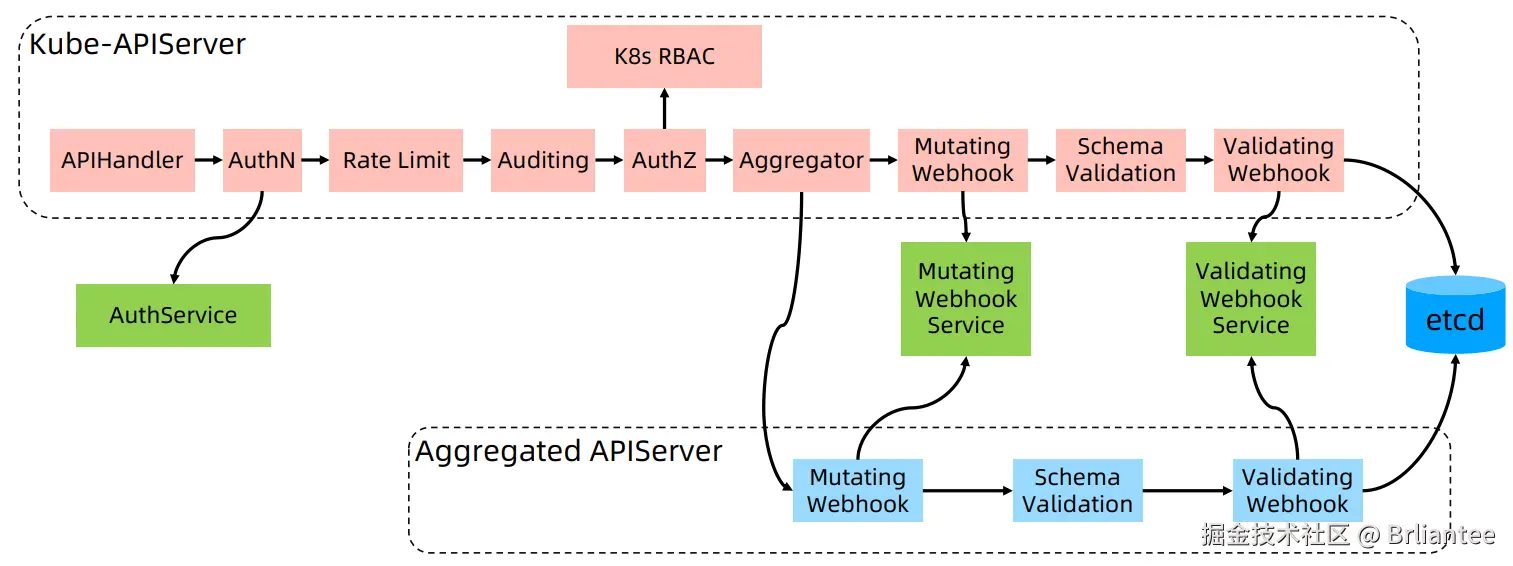 Kube-APIServer

K8s RBAC

APIHandler AuthN Rate Limit Auditing AuthZ Aggregator Mutating Webhook Schema Validation Validating Webhook

AuthService

Mutating Webhook Service

Validating Webhook Service

etcd

Aggregated APIServer

Mutating Webhook Schema Validation Validating Webhook

掘金技术社区 @ Brliantee